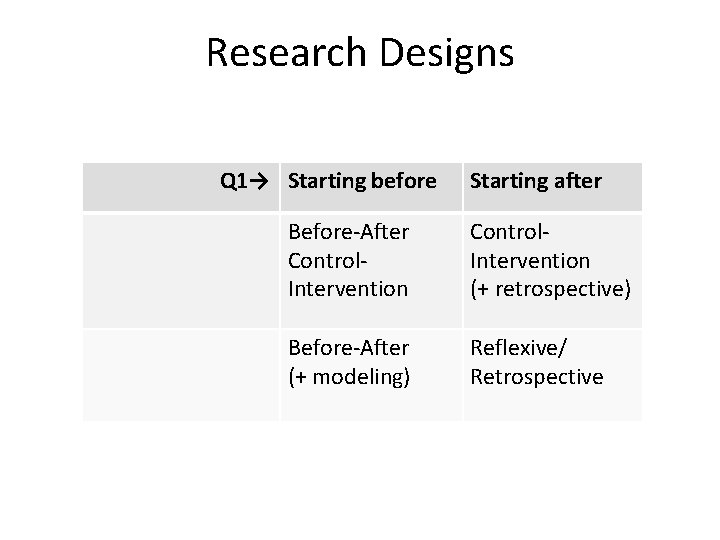 Research Designs

| Q1→ | Starting before | Starting after |
|---|---|---|
| | Before-After Control-Intervention | Control-Intervention (+ retrospective) |
| | Before-After (+ modeling) | Reflexive/ Retrospective |